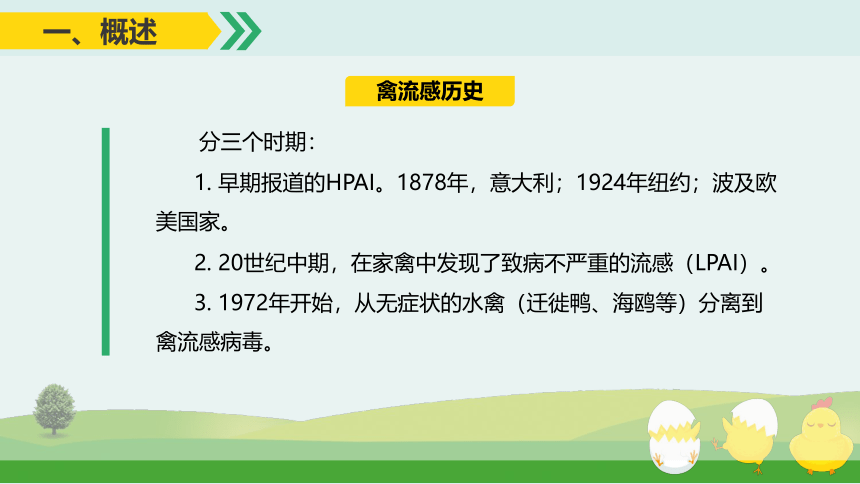 一、概述

禽流感历史

分三个时期：

1. 早期报道的HPAI。1878年，意大利；1924年纽约；波及欧美国家。

2. 20世纪中期，在家禽中发现了致病不严重的流感（LPAI）。

3. 1972年开始，从无症状的水禽（迁徙鸭、海鸥等）分离到禽流感病毒。